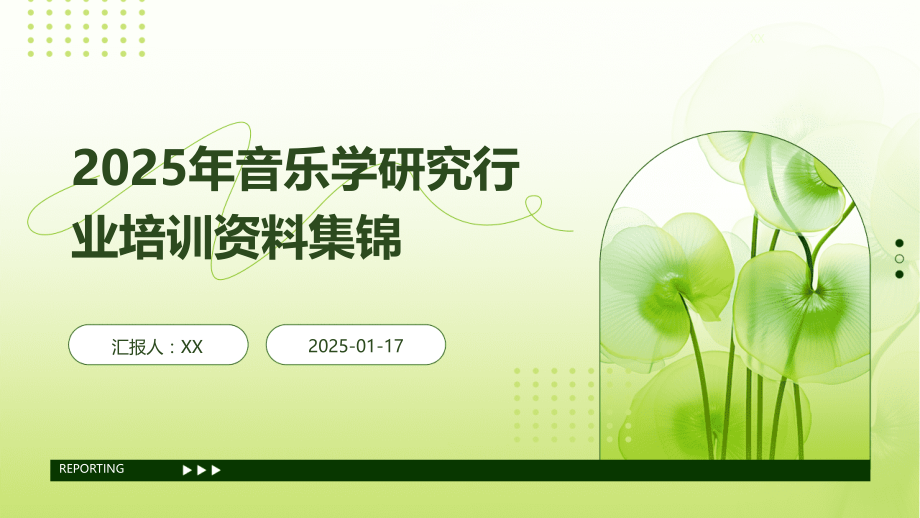 2025年音乐学研究行业培训资料集锦

汇报人：XX

2025-01-17

REPORTING